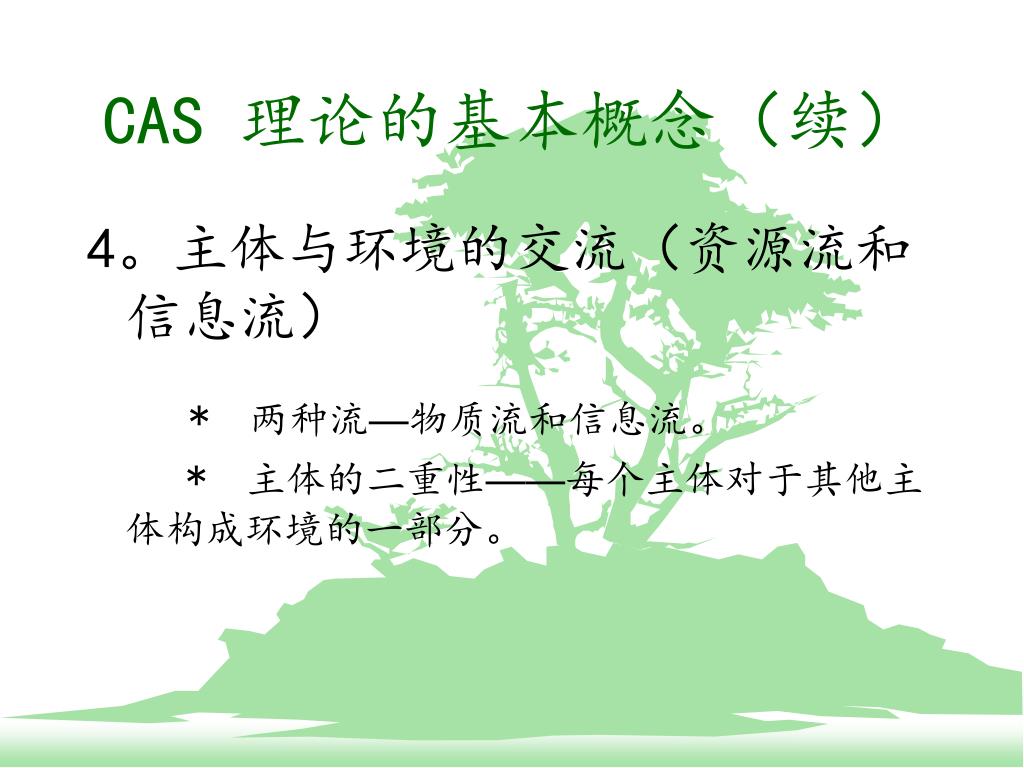 CAS 理论的基本概念（续）

4。主体与环境的交流（资源流和信息流）

＊ 两种流—物质流和信息流。

＊ 主体的二重性——每个主体对于其他主体构成环境的一部分。